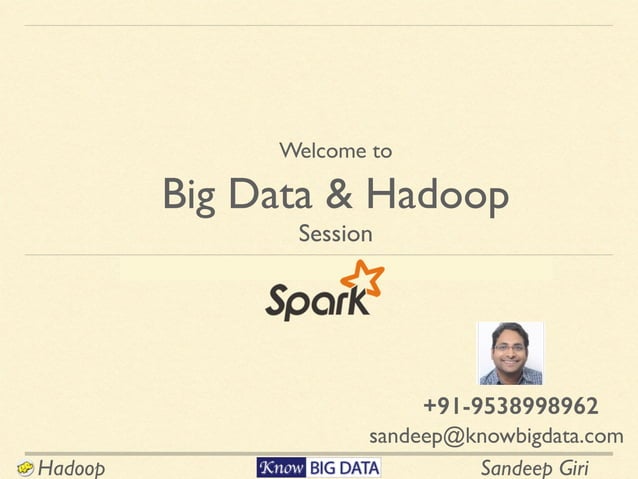 Welcome to

Big Data & Hadoop

Session

Spark

+91-9538998962

sandeep@knowbigdata.com

Hadoop

Know BIG DATA

Sandeep Giri